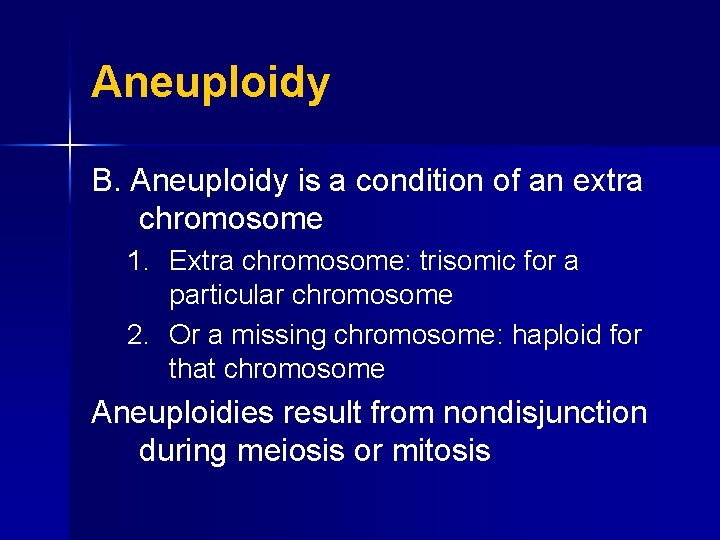 Aneuploidy

B. Aneuploidy is a condition of an extra chromosome

1. Extra chromosome: trisomic for a particular chromosome
2. Or a missing chromosome: haploid for that chromosome

Aneuploidies result from nondisjunction during meiosis or mitosis